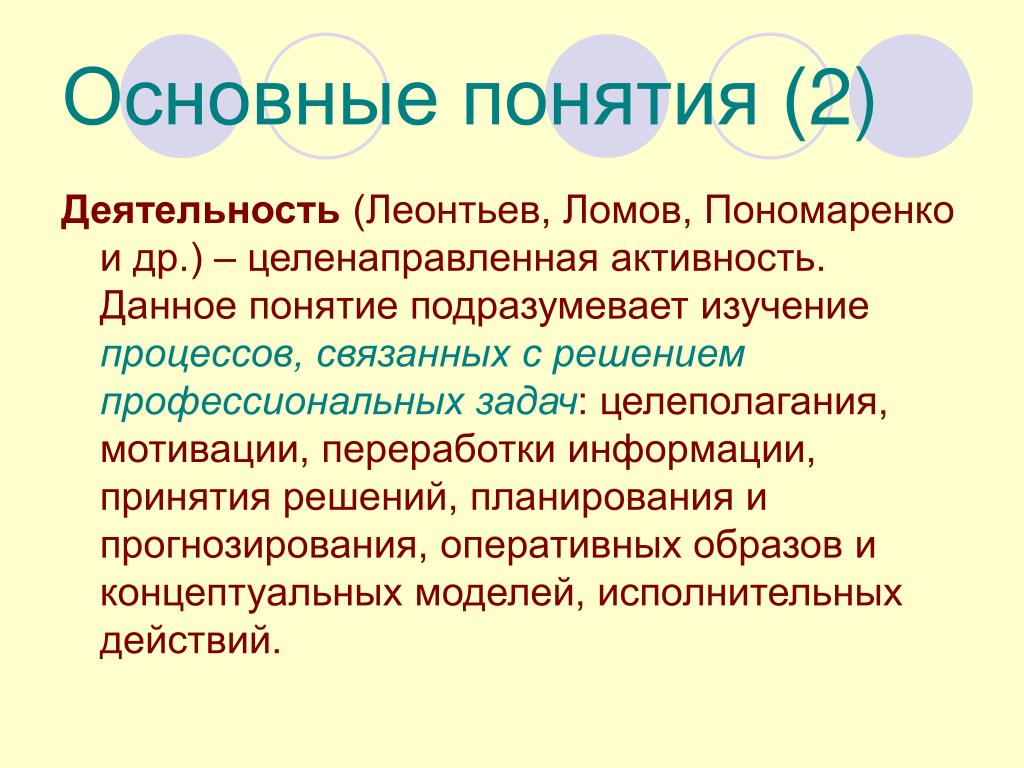 Основные понятия (2)

Деятельность (Леонтьев, Ломов, Пономаренко и др.) – целенаправленная активность. Данное понятие подразумевает изучение процессов, связанных с решением профессиональных задач: целеполагания, мотивации, переработки информации, принятия решений, планирования и прогнозирования, оперативных образов и концептуальных моделей, исполнительных действий.